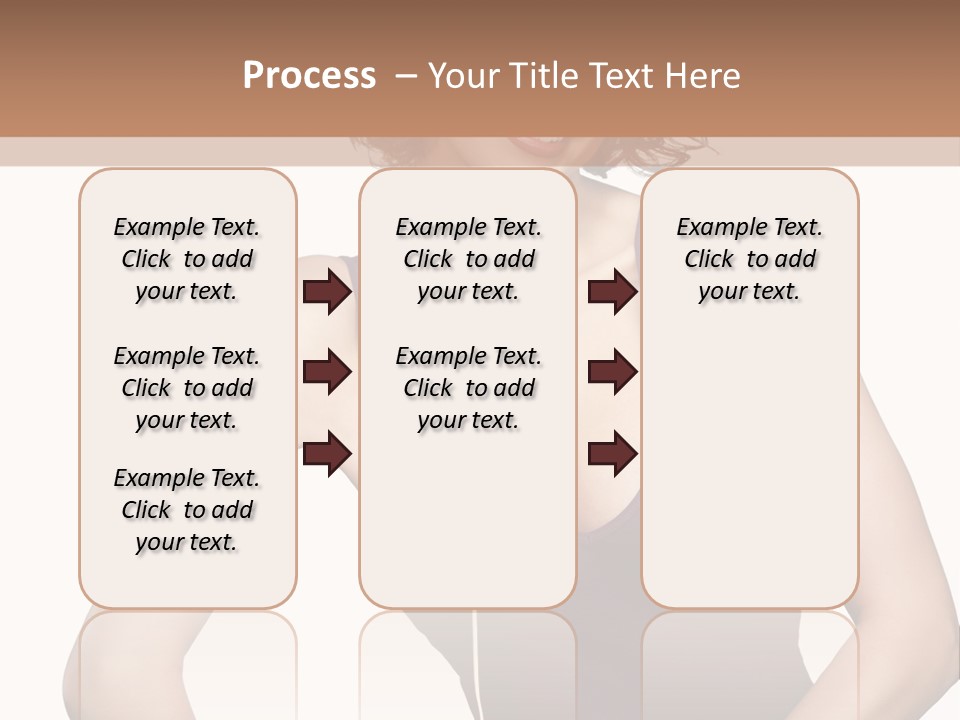 Process – Your Title Text Here

Example Text. Click to add your text.

Example Text. Click to add your text.

Example Text. Click to add your text.

Example Text. Click to add your text.

Example Text. Click to add your text.

Example Text. Click to add your text.